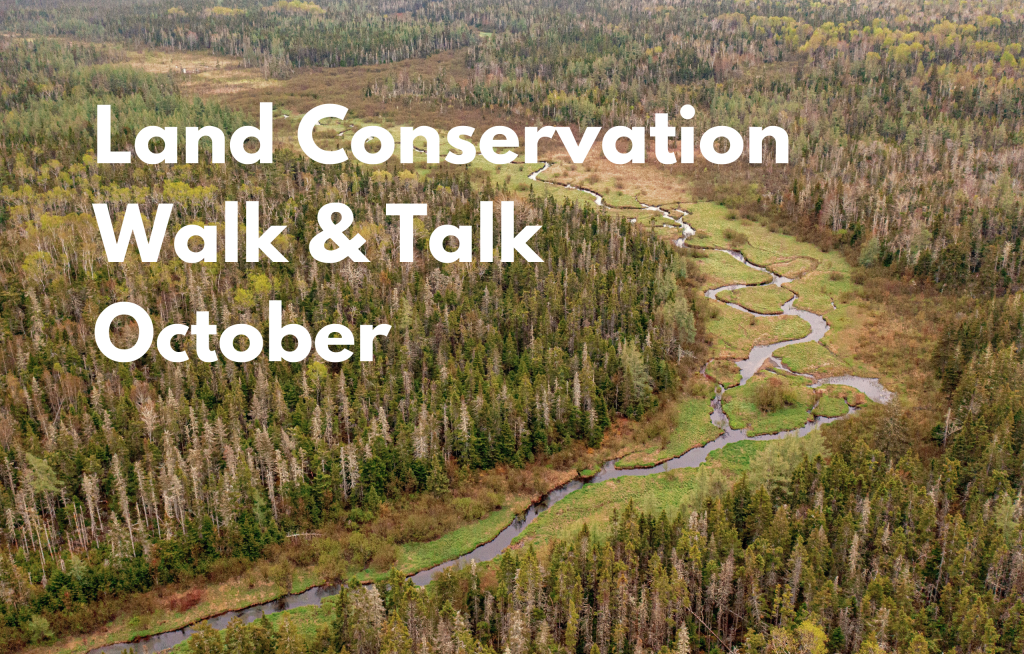 Land Conservation
Walk & Talk
October